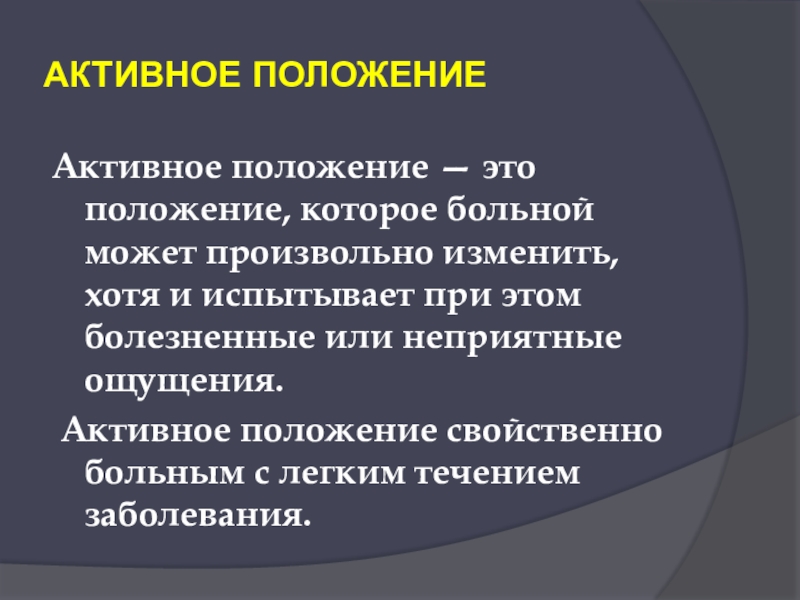 АКТИВНОЕ ПОЛОЖЕНИЕ

Активное положение — это положение, которое больной может произвольно изменить, хотя и испытывает при этом болезненные или неприятные ощущения.

Активное положение свойственно больным с легким течением заболевания.